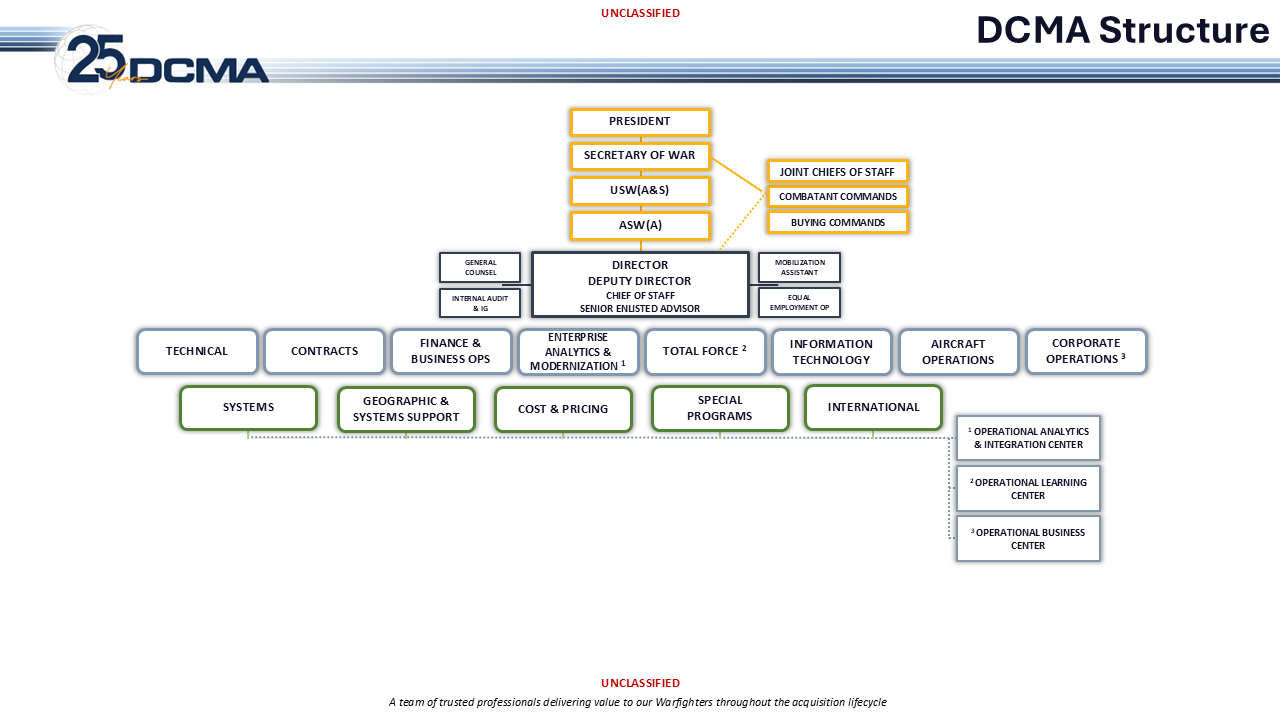 UNCLASSIFIED

DCMA Structure

25 Years DCMA

PRESIDENT

SECRETARY OF WAR

USW(A&S)

ASW(A)

JOINT CHIEFS OF STAFF

COMBATANT COMMANDS

BUYING COMMANDS

GENERAL COUNSEL

INTERNAL AUDIT & IG

DIRECTOR
DEPUTY DIRECTOR
CHIEF OF STAFF
SENIOR ENLISTED ADVISOR

MOBILIZATION ASSISTANT

EQUAL EMPLOYMENT OP

TECHNICAL

CONTRACTS

FINANCE & BUSINESS OPS

ENTERPRISE ANALYTICS & MODERNIZATION $^1$

TOTAL FORCE $^2$

INFORMATION TECHNOLOGY

AIRCRAFT OPERATIONS

CORPORATE OPERATIONS $^3$

SYSTEMS

GEOGRAPHIC & SYSTEMS SUPPORT

COST & PRICING

SPECIAL PROGRAMS

INTERNATIONAL

$^1$ OPERATIONAL ANALYTICS & INTEGRATION CENTER

$^2$ OPERATIONAL LEARNING CENTER

$^3$ OPERATIONAL BUSINESS CENTER

UNCLASSIFIED

A team of trusted professionals delivering value to our Warfighters throughout the acquisition lifecycle